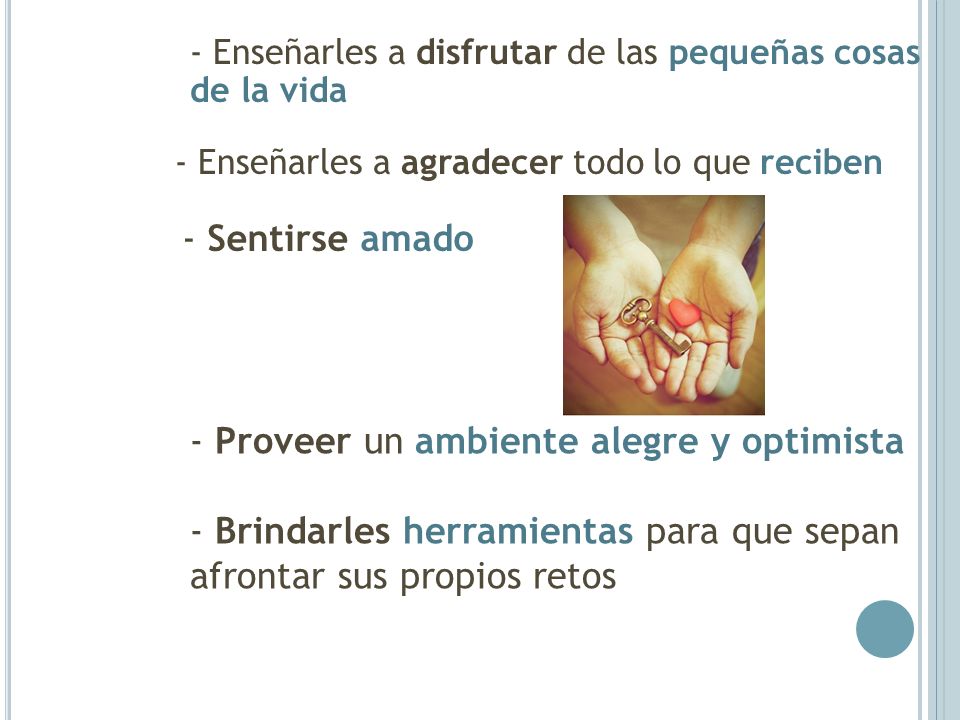 - Enseñarles a disfrutar de las pequeñas cosas de la vida

- Enseñarles a agradecer todo lo que reciben

- Sentirse amado

- Proveer un ambiente alegre y optimista

- Brindarles herramientas para que sepan afrontar sus propios retos